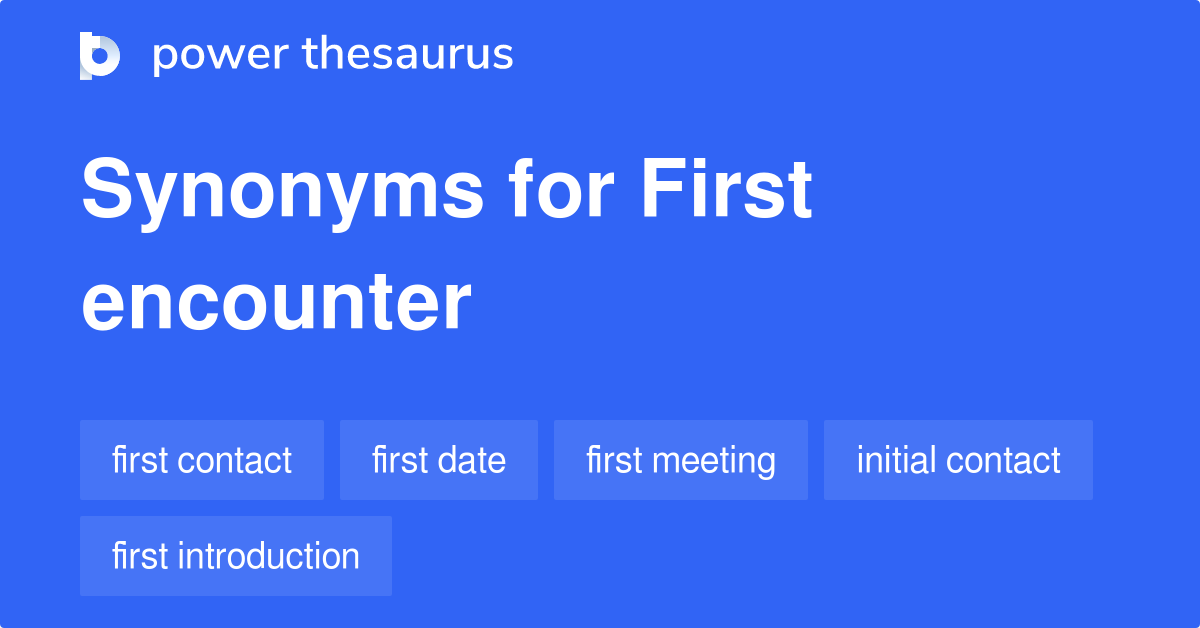 power thesaurus

Synonyms for First encounter

first contact
first date
first meeting
initial contact
first introduction